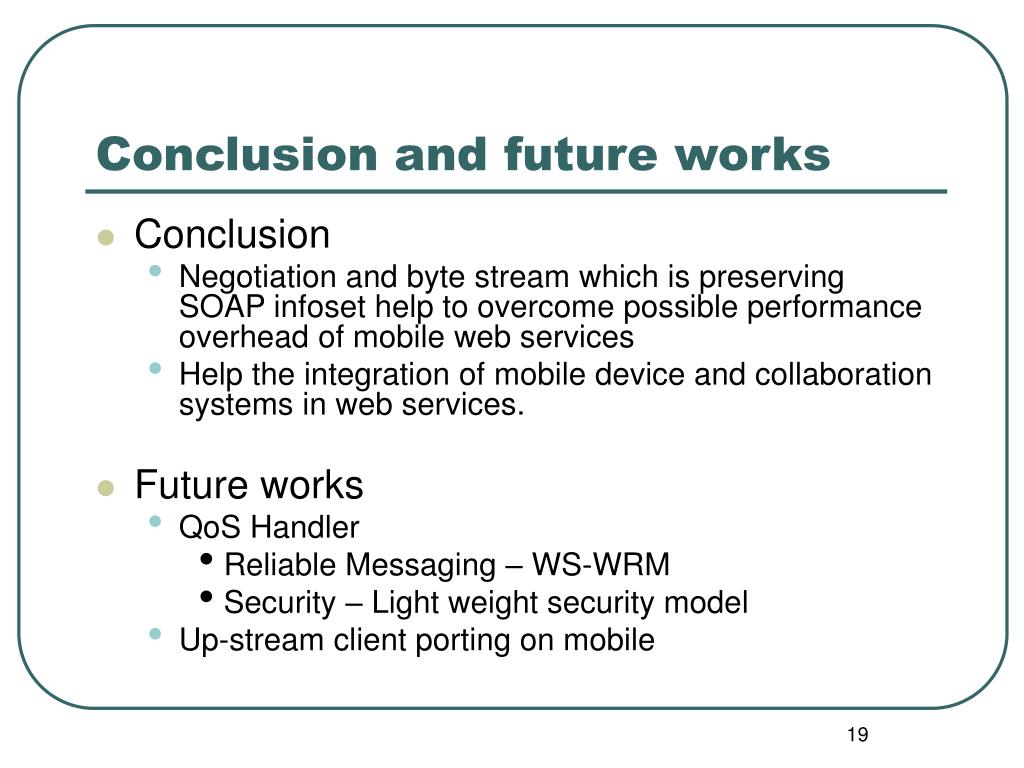 Conclusion and future works

- Conclusion
  - Negotiation and byte stream which is preserving SOAP infoset help to overcome possible performance overhead of mobile web services
  - Help the integration of mobile device and collaboration systems in web services.

- Future works
  - QoS Handler
    - Reliable Messaging – WS-WRM
    - Security – Light weight security model
  - Up-stream client porting on mobile

19